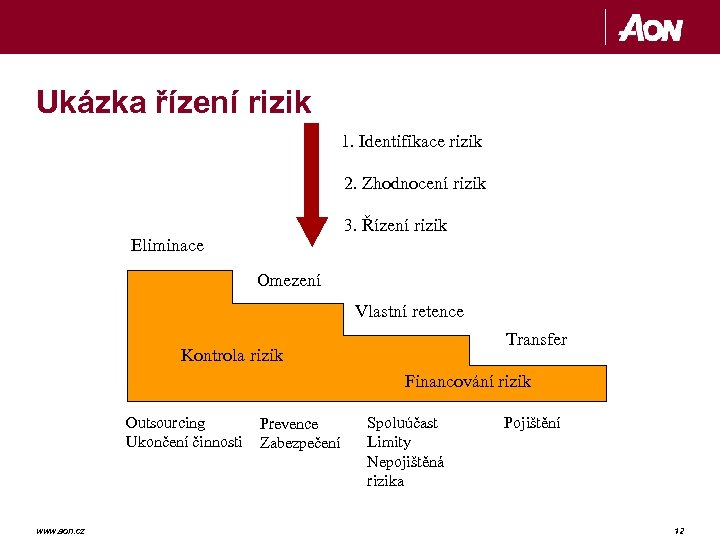 AON

Ukázka řízení rizik

1. Identifikace rizik

2. Zhodnocení rizik

3. Řízení rizik

Eliminace

Omezení

Vlastní retence

Transfer

Kontrola rizik

Financování rizik

Outsourcing
Ukončení činnosti

Prevence
Zabezpečení

Spoluúčast
Limity
Nepojištěná rizika

Pojištění

www.aon.cz

12